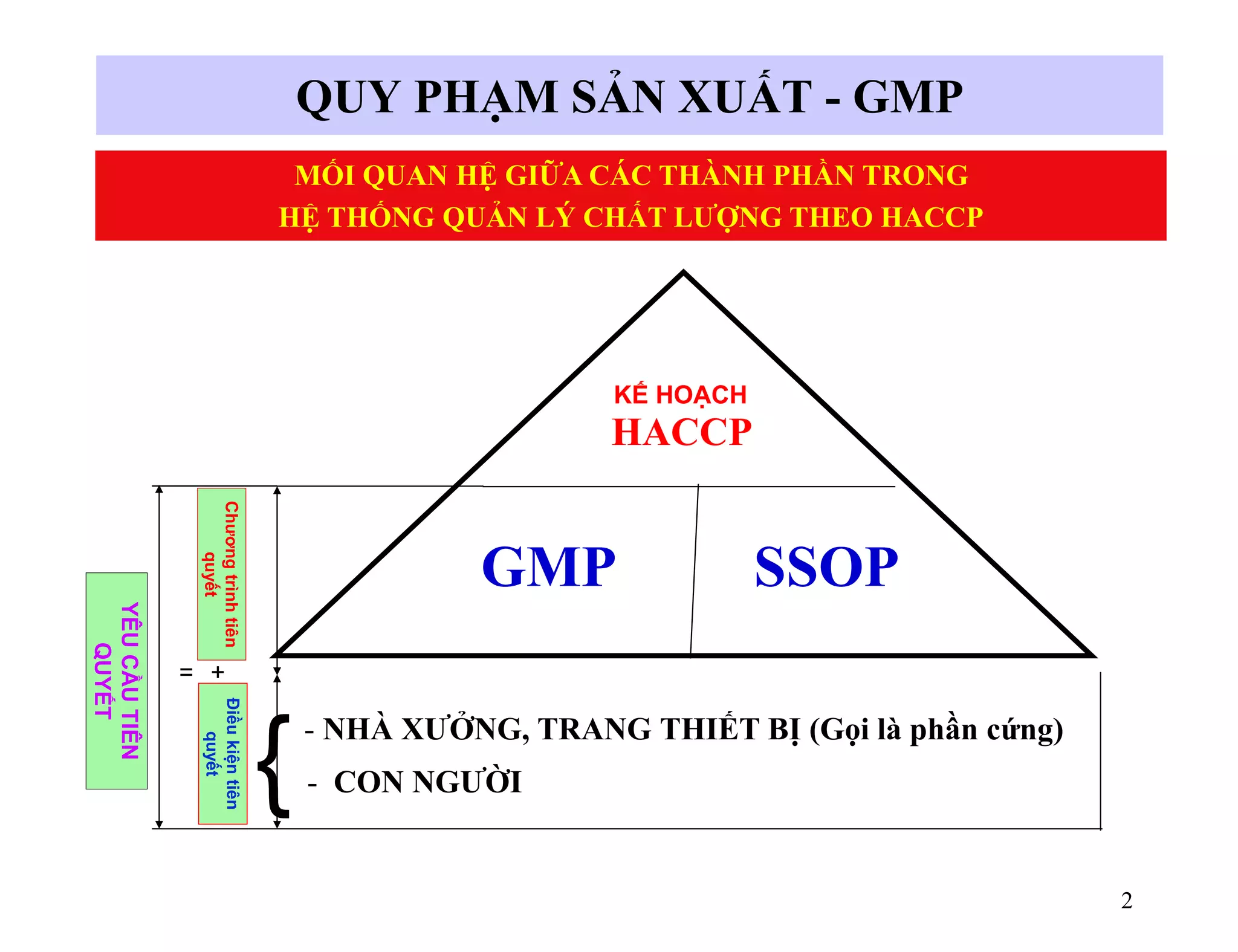 QUY PHẠM SẢN XUẤT - GMP

MỐI QUAN HỆ GIỮA CÁC THÀNH PHẦN TRONG HỆ THỐNG QUẢN LÝ CHẤT LƯỢNG THEO HACCP

KẾ HOẠCH
HACCP

GMP

SSOP

YÊU CẦU TIÊN QUYẾT

=

Chương trình tiên quyết

+

Điều kiện tiên quyết

- NHÀ XƯỞNG, TRANG THIẾT BỊ (Gọi là phần cứng)

- CON NGƯỜI

2